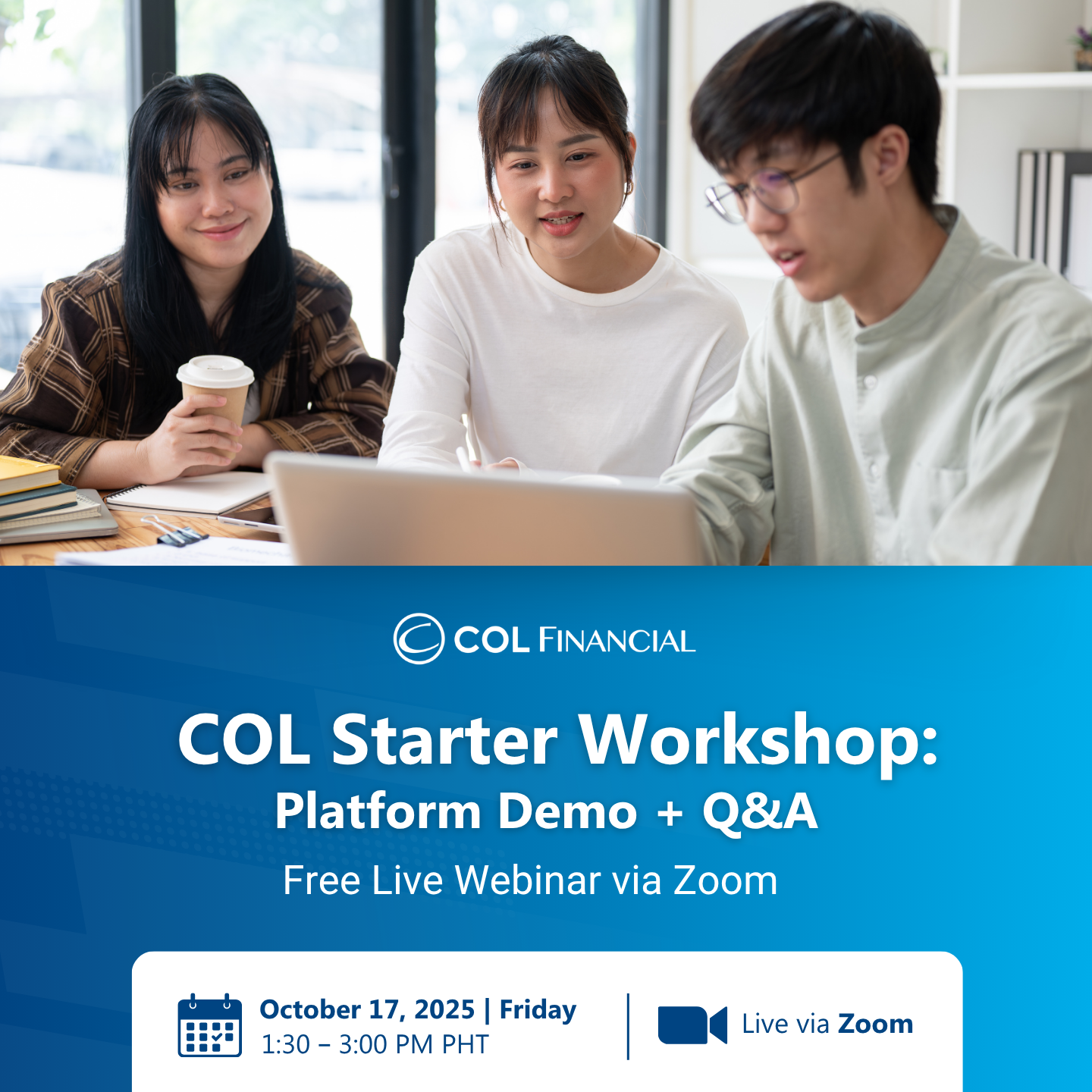 COL FINANCIAL

COL Starter Workshop:
Platform Demo + Q&A
Free Live Webinar via Zoom

October 17, 2025 | Friday
1:30 – 3:00 PM PHT

Live via Zoom